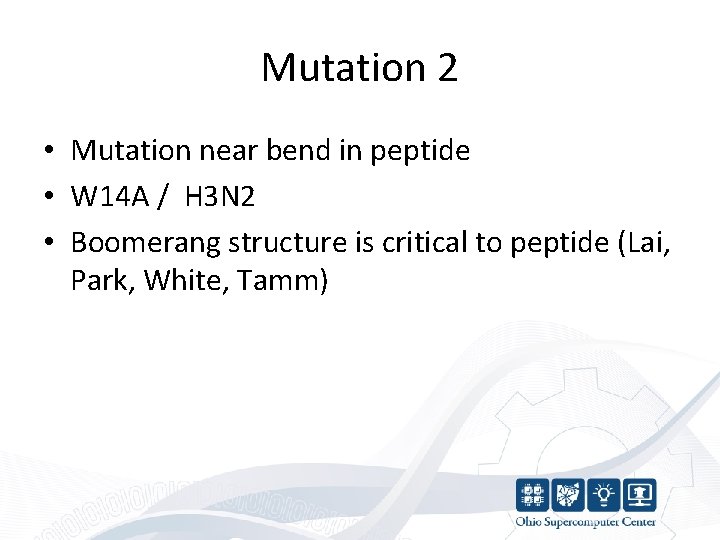 Mutation 2

• Mutation near bend in peptide
• W14A / H3N2
• Boomerang structure is critical to peptide (Lai, Park, White, Tamm)

Ohio Supercomputer Center